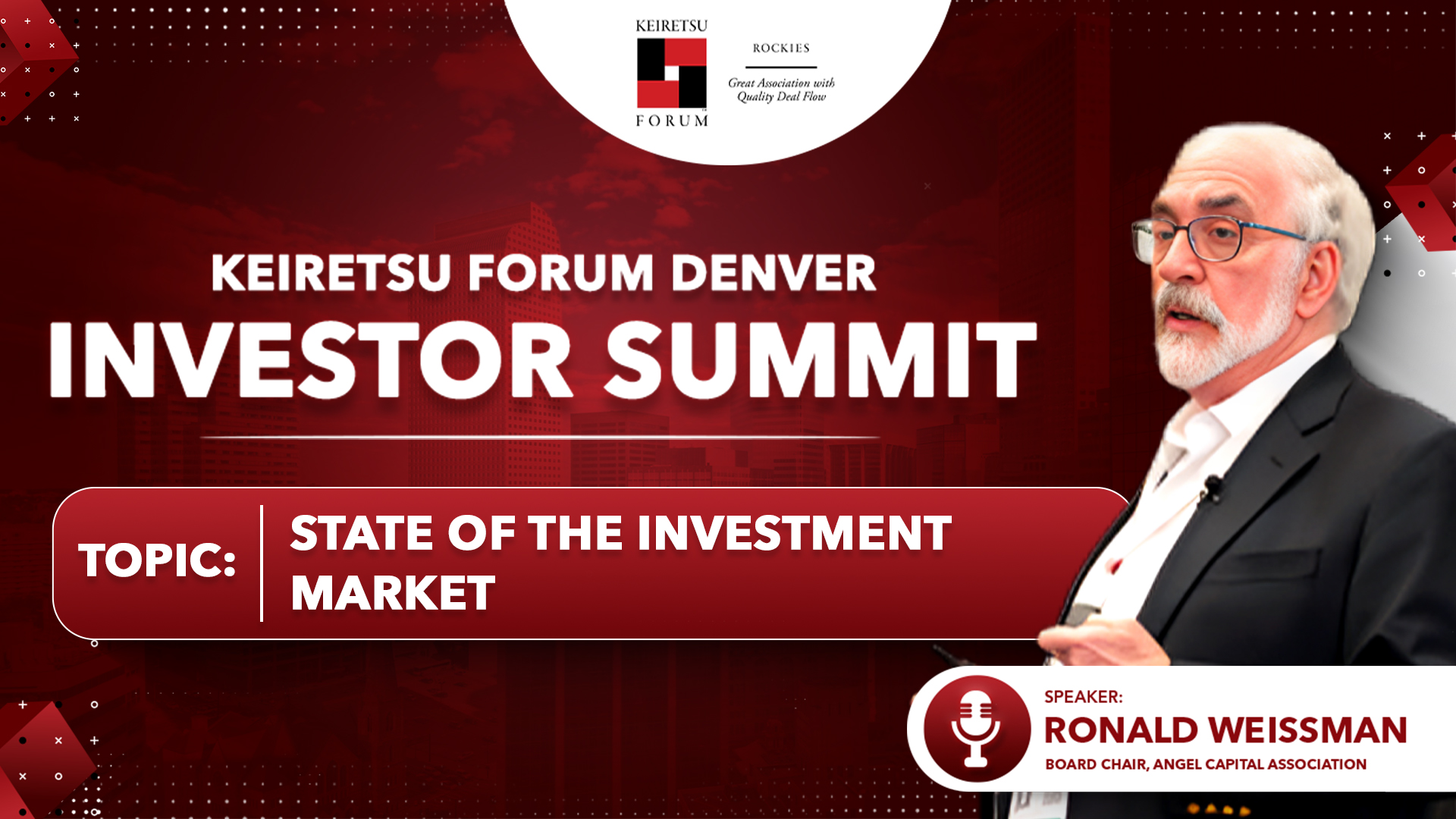 KEIRETSU FORUM

ROCKIES

Great Association with Quality Deal Flow

KEIRETSU FORUM DENVER

INVESTOR SUMMIT

TOPIC: STATE OF THE INVESTMENT MARKET

SPEAKER:

RONALD WEISSMAN

BOARD CHAIR, ANGEL CAPITAL ASSOCIATION